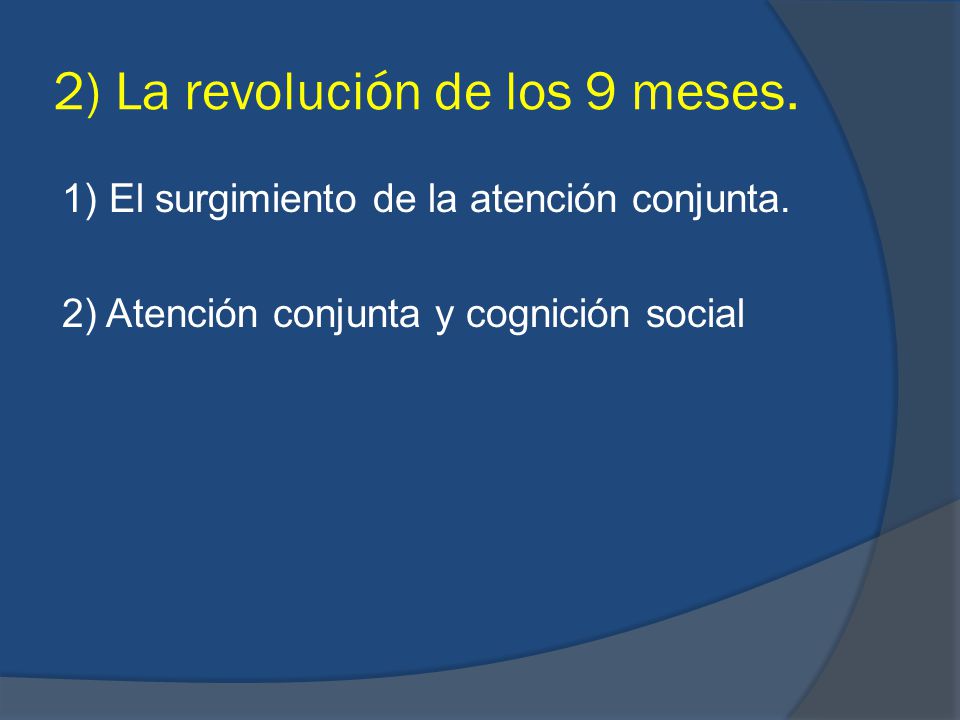 2) La revolución de los 9 meses.

1) El surgimiento de la atención conjunta.

2) Atención conjunta y cognición social